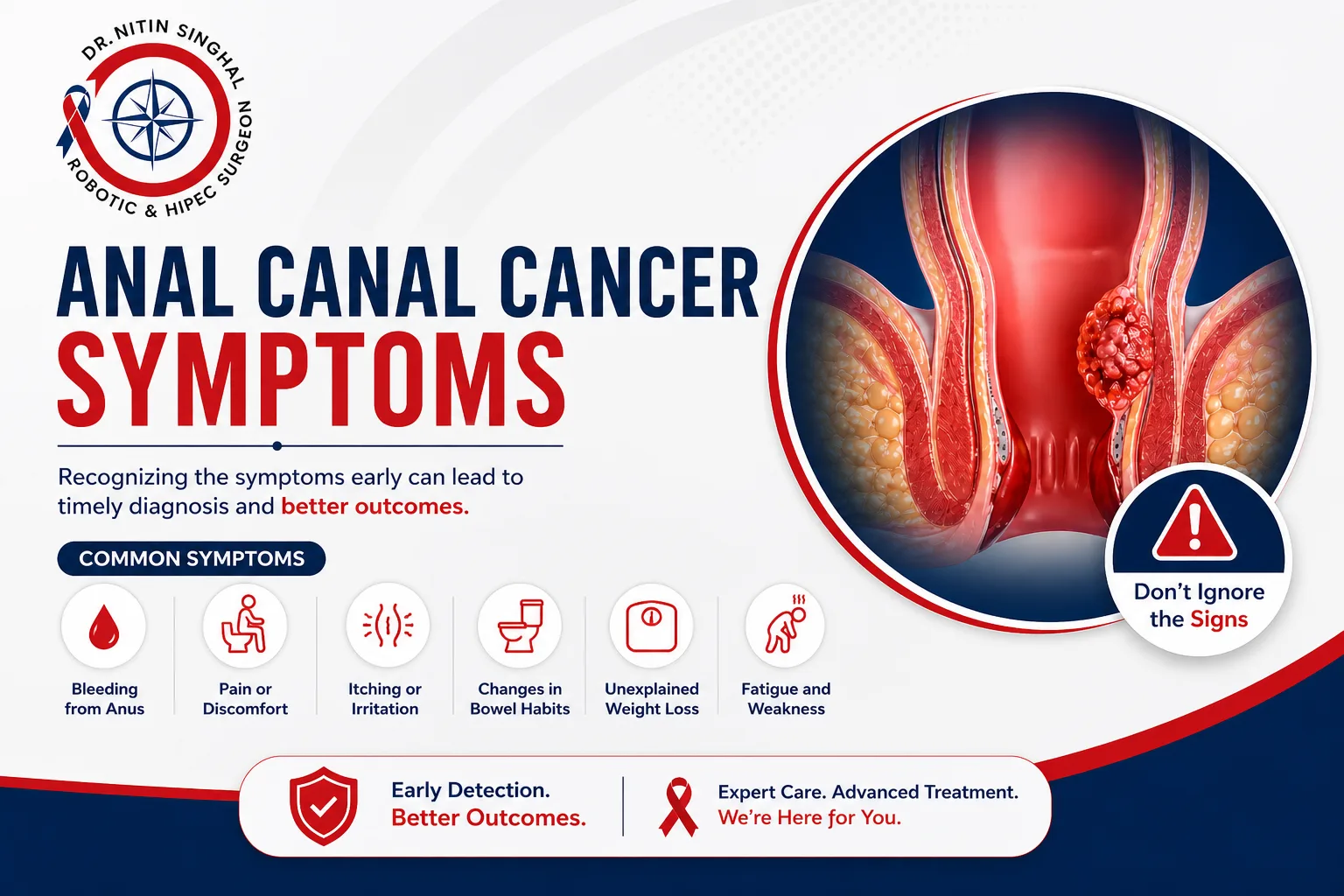 DR. NITIN SINGHAL
ROBOTIC & HIPEC SURGEON

ANAL CANAL CANCER
SYMPTOMS

Recognizing the symptoms early can lead to timely diagnosis and better outcomes.

COMMON SYMPTOMS

Bleeding from Anus

Pain or Discomfort

Itching or Irritation

Changes in Bowel Habits

Unexplained Weight Loss

Fatigue and Weakness

Don't Ignore the Signs

Early Detection.
Better Outcomes.

Expert Care. Advanced Treatment.
We're Here for You.